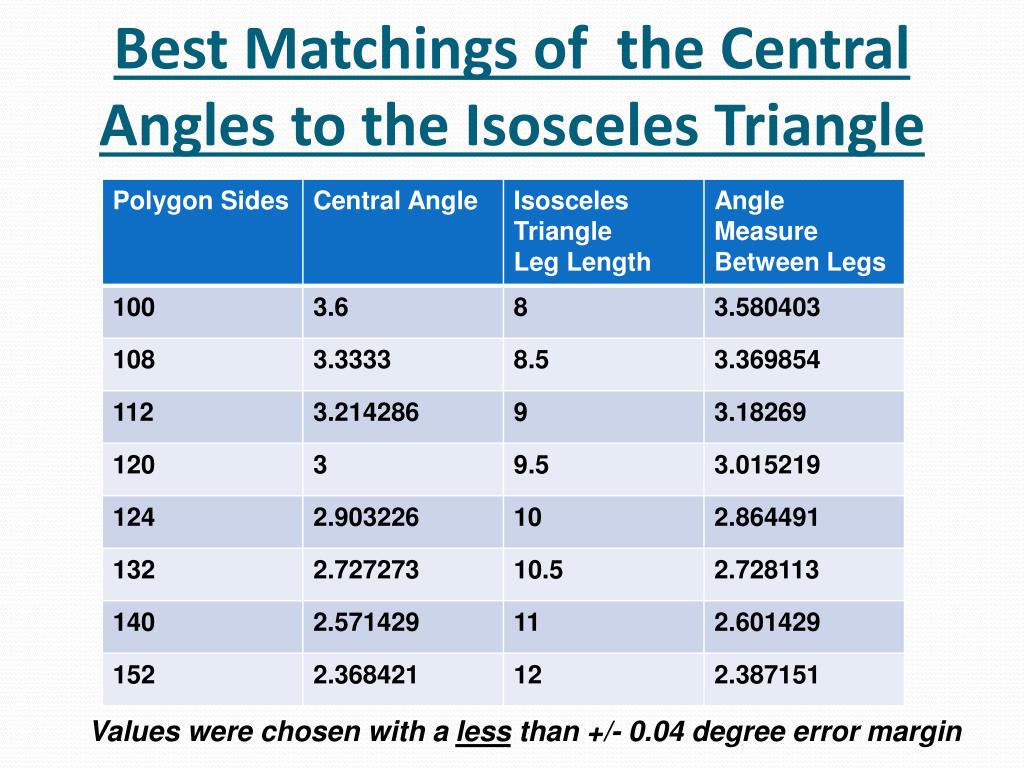 Best Matchings of the Central Angles to the Isosceles Triangle

| Polygon Sides | Central Angle | Isosceles Triangle Leg Length | Angle Measure Between Legs |
|---|---|---|---|
| 100 | 3.6 | 8 | 3.580403 |
| 108 | 3.3333 | 8.5 | 3.369854 |
| 112 | 3.214286 | 9 | 3.18269 |
| 120 | 3 | 9.5 | 3.015219 |
| 124 | 2.903226 | 10 | 2.864491 |
| 132 | 2.727273 | 10.5 | 2.728113 |
| 140 | 2.571429 | 11 | 2.601429 |
| 152 | 2.368421 | 12 | 2.387151 |

Values were chosen with a less than +/- 0.04 degree error margin